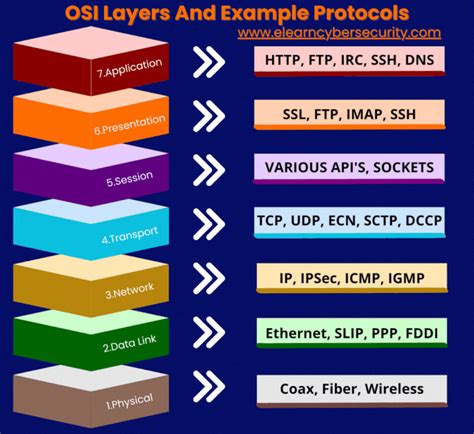 OSI Layers And Example Protocols

www.elearncybersecurity.com

7.Application

HTTP, FTP, IRC, SSH, DNS

6.Presentation

SSL, FTP, IMAP, SSH

5.Session

VARIOUS API'S, SOCKETS

4.Transport

TCP, UDP, ECN, SCTP, DCCP

3.Network

IP, IPSec, ICMP, IGMP

2.Data Link

Ethernet, SLIP, PPP, FDDI

1.Physical

Coax, Fiber, Wireless